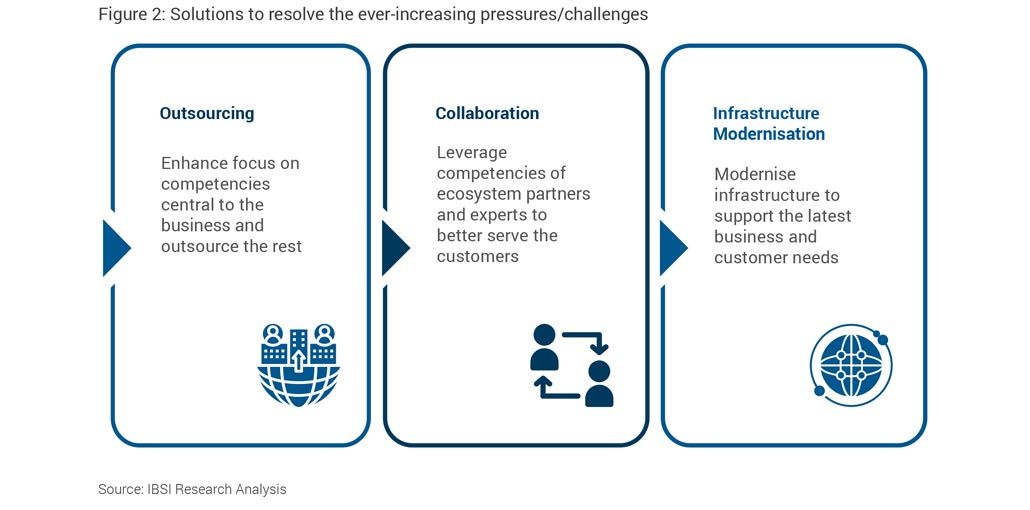 Figure 2: Solutions to resolve the ever-increasing pressures/challenges

Outsourcing

Enhance focus on competencies central to the business and outsource the rest

Collaboration

Leverage competencies of ecosystem partners and experts to better serve the customers

Infrastructure Modernisation

Modernise infrastructure to support the latest business and customer needs

Source: IBSI Research Analysis